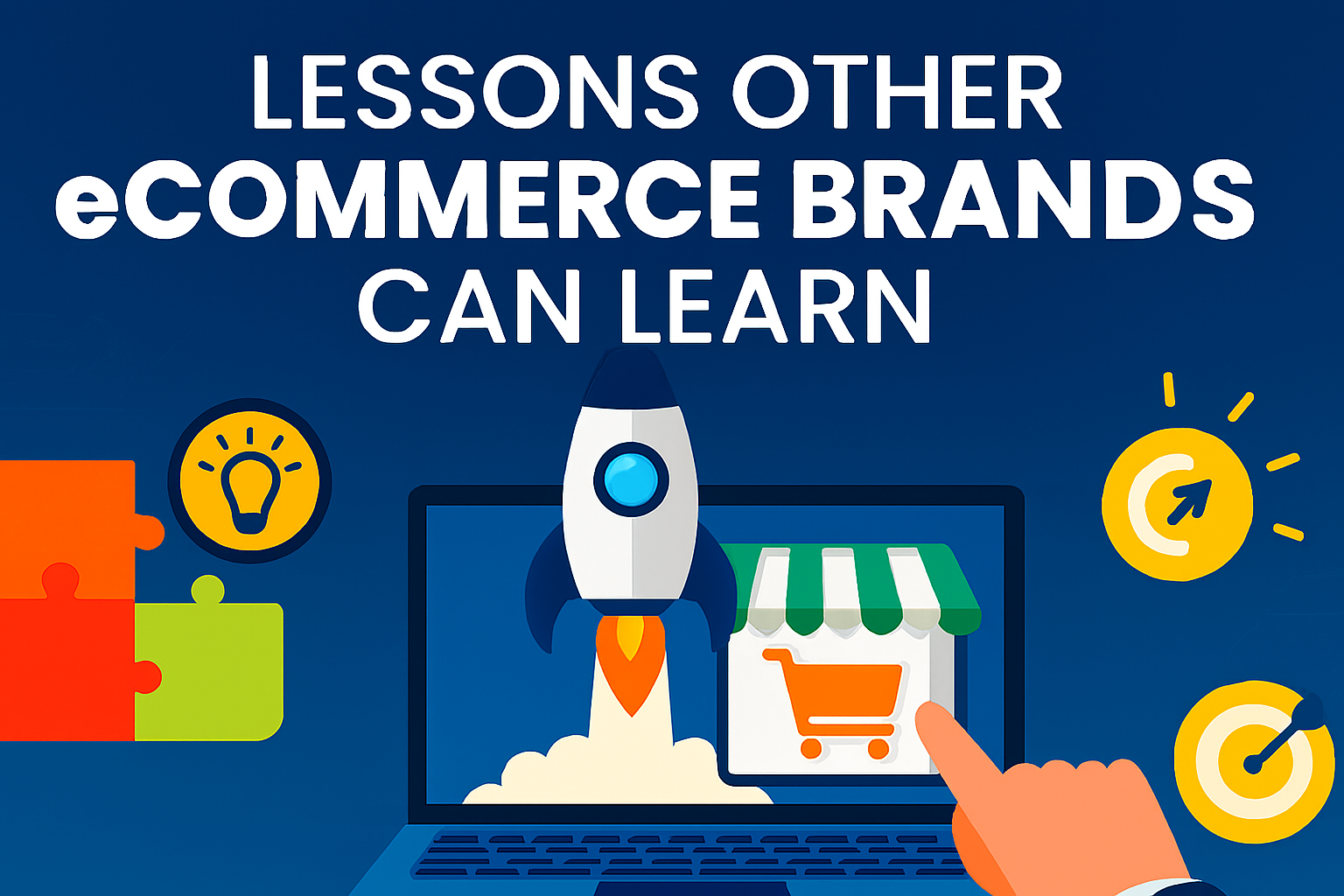 LESSONS OTHER
eCOMMERCE BRANDS
CAN LEARN